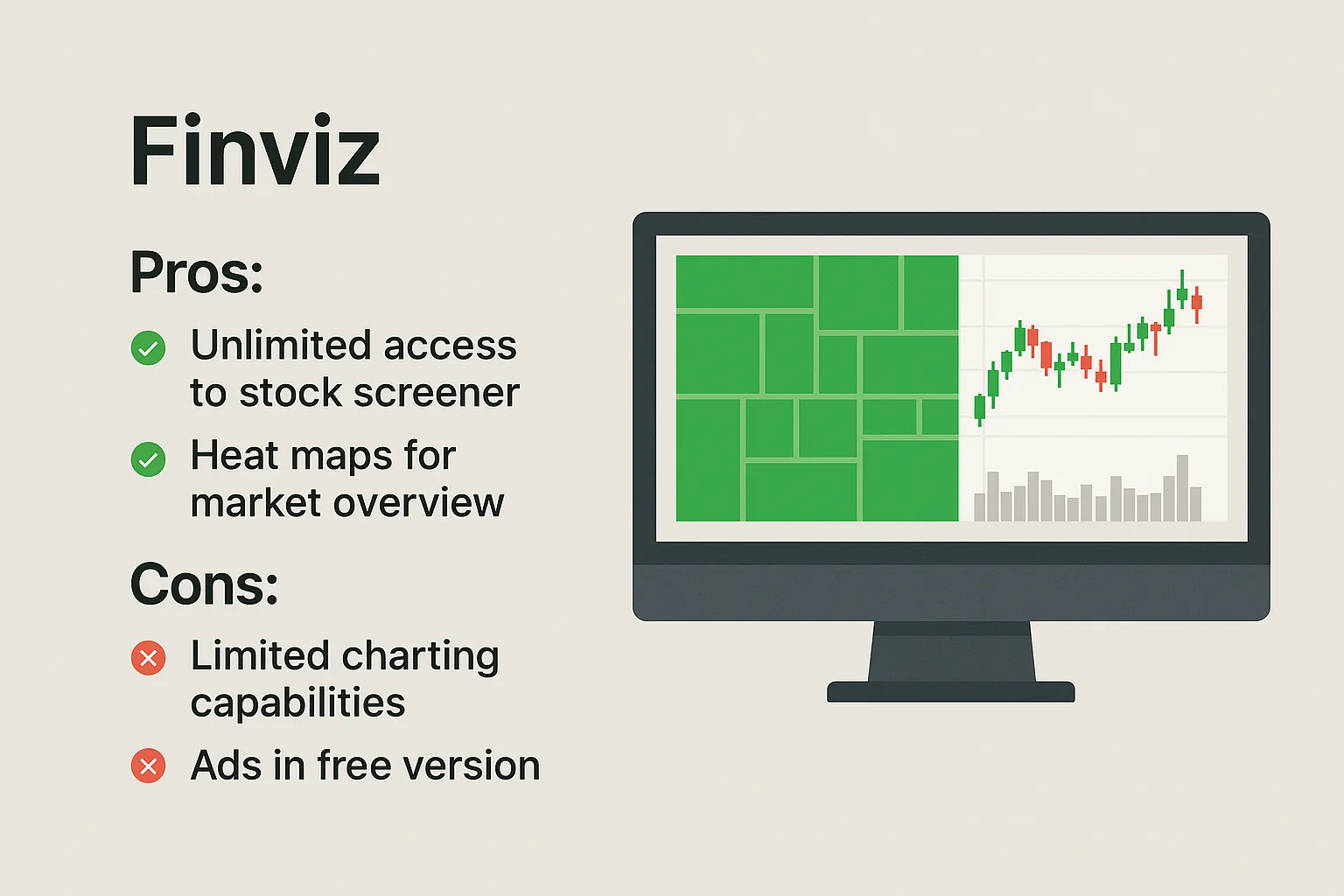 Finviz

Pros:

Unlimited access to stock screener

Heat maps for market overview

Cons:

Limited charting capabilities

Ads in free version